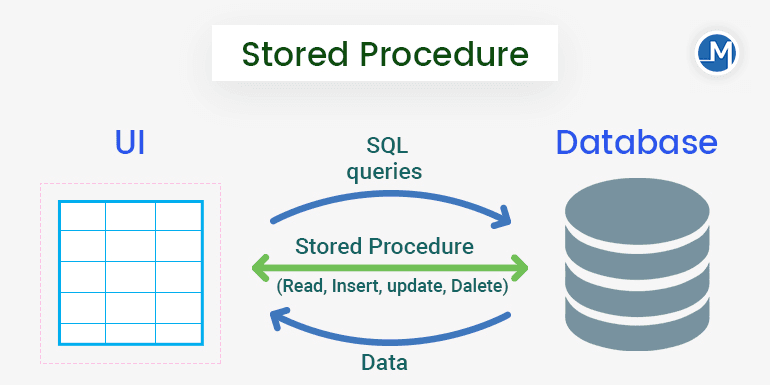 Stored Procedure

M

UI

SQL queries

Database

Stored Procedure

(Read, Insert, update, Dalete)

Data